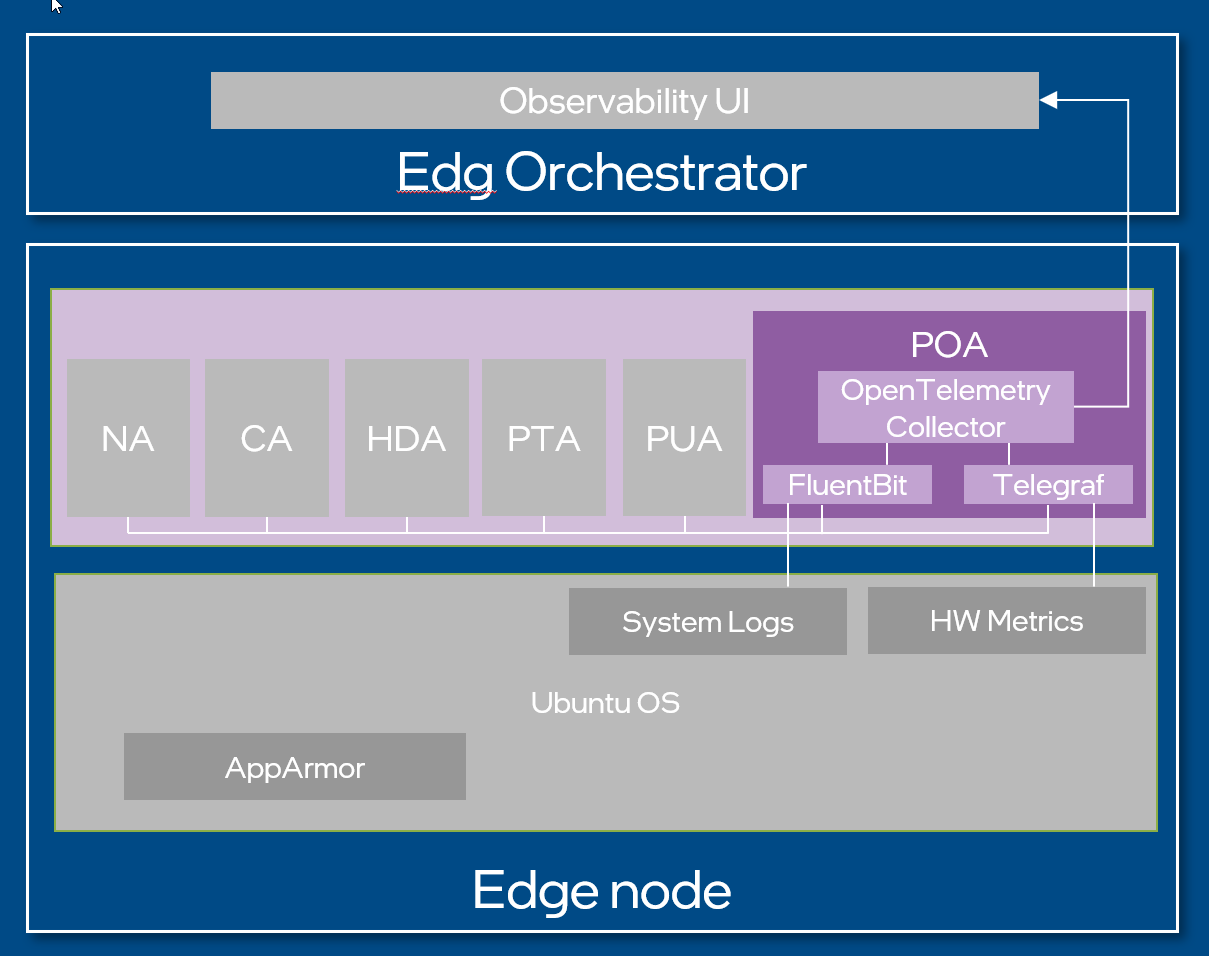 Observability UI

Edg Orchestrator

NA

CA

HDA

PTA

PUA

POA

OpenTelemetry Collector

FluentBit

Telegraf

System Logs

HW Metrics

Ubuntu OS

AppArmor

Edge node